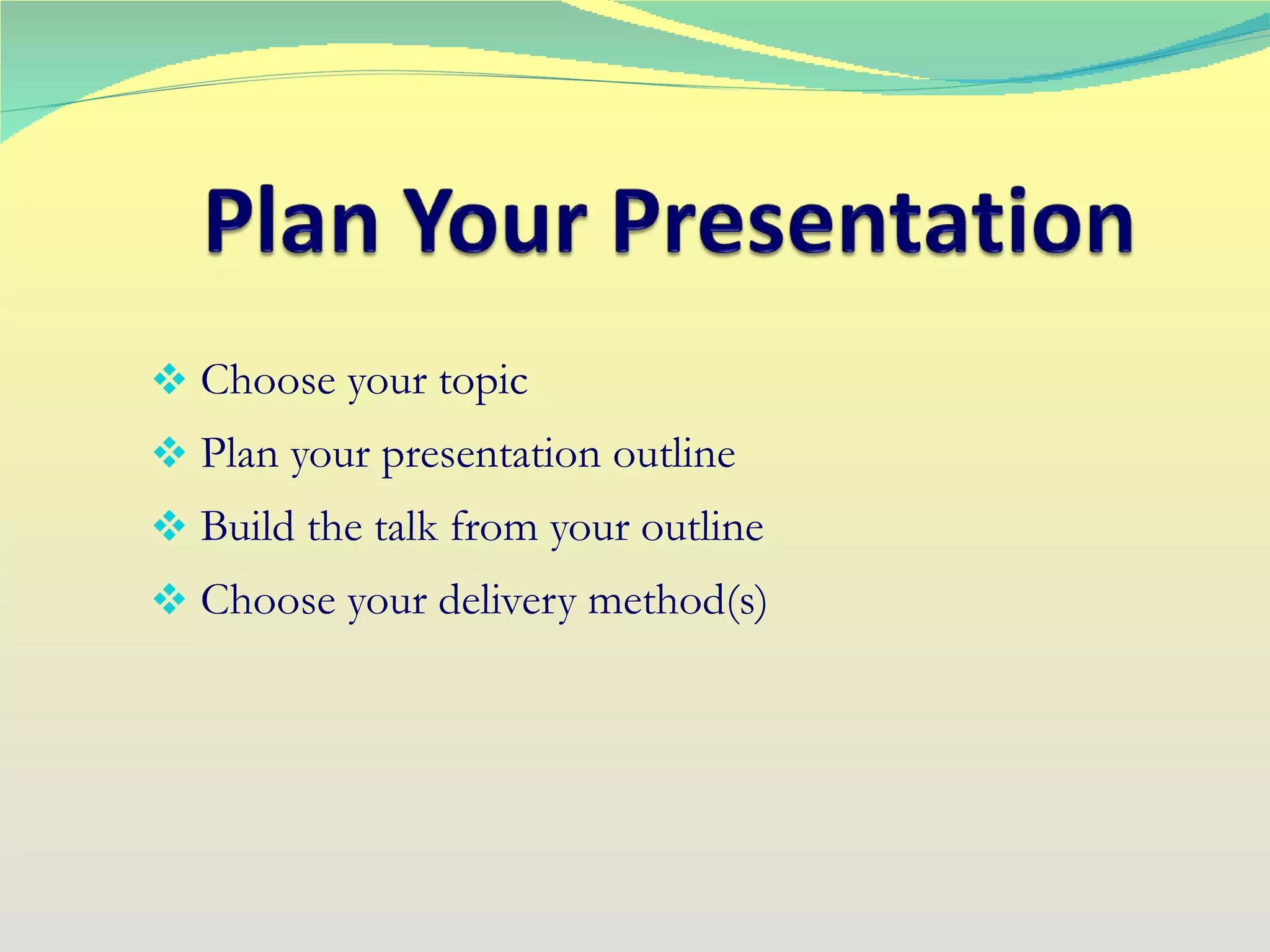 Plan Your Presentation

❖ Choose your topic
❖ Plan your presentation outline
❖ Build the talk from your outline
❖ Choose your delivery method(s)